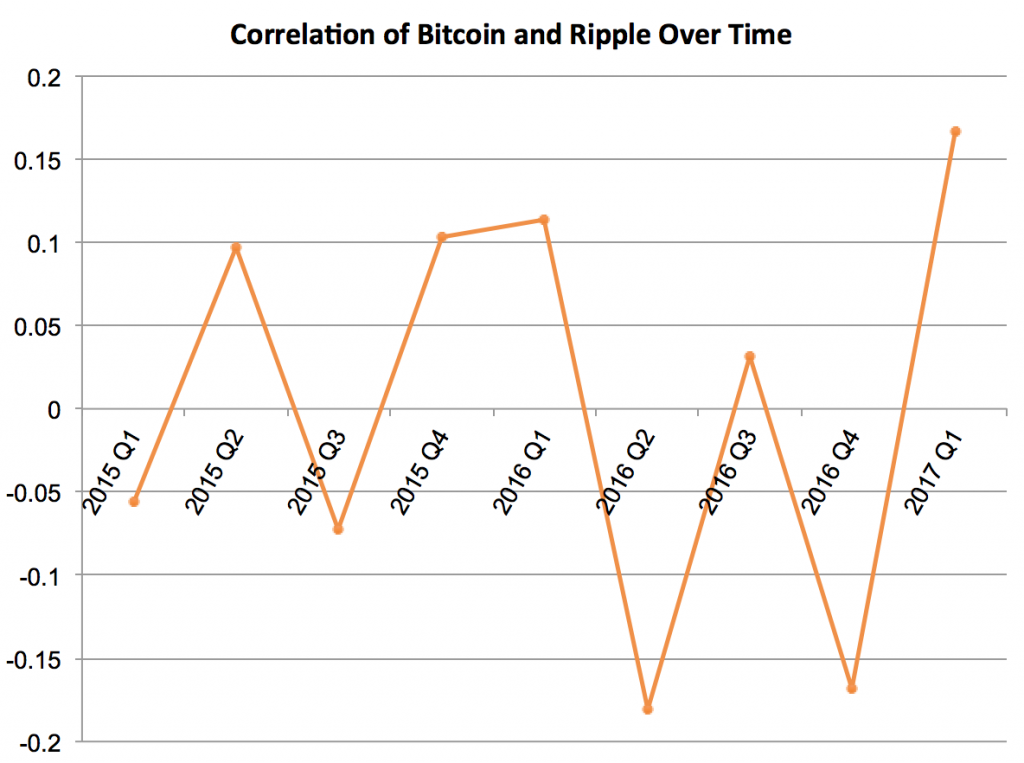 Correlation of Bitcoin and Ripple Over Time

0.2
0.15
0.1
0.05
0
-0.05
-0.1
-0.15
-0.2

2015 Q1
2015 Q2
2015 Q3
2015 Q4
2016 Q1
2016 Q2
2016 Q3
2016 Q4
2017 Q1